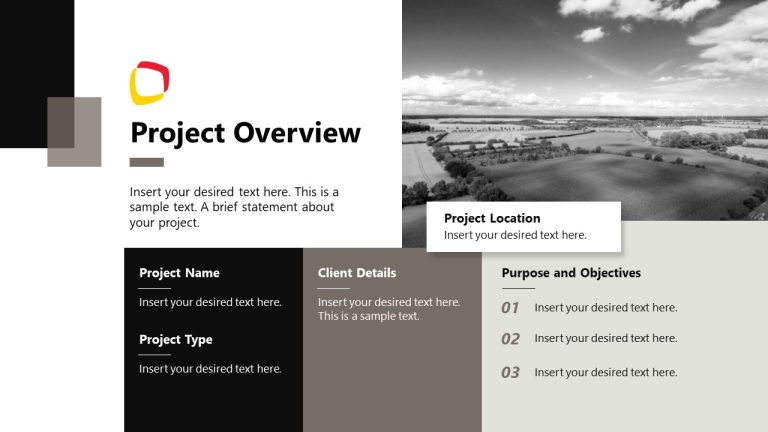 Project Overview

Insert your desired text here. This is a sample text. A brief statement about your project.

Project Location
Insert your desired text here.

Project Name
Insert your desired text here.

Project Type
Insert your desired text here.

Client Details
Insert your desired text here. This is a sample text.

Purpose and Objectives
01 Insert your desired text here.
02 Insert your desired text here.
03 Insert your desired text here.